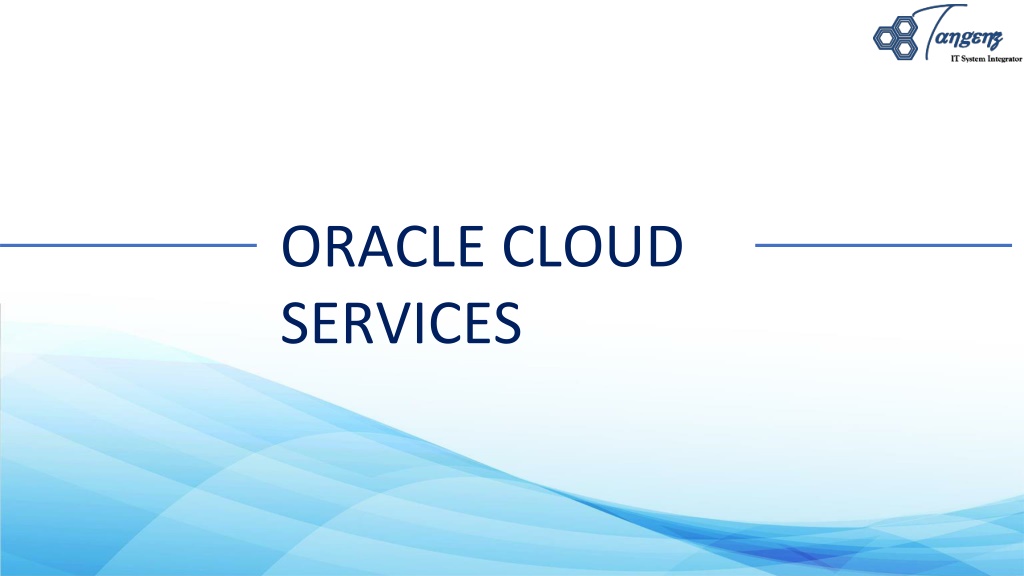 Tangenz
IT System Integrator

ORACLE CLOUD SERVICES